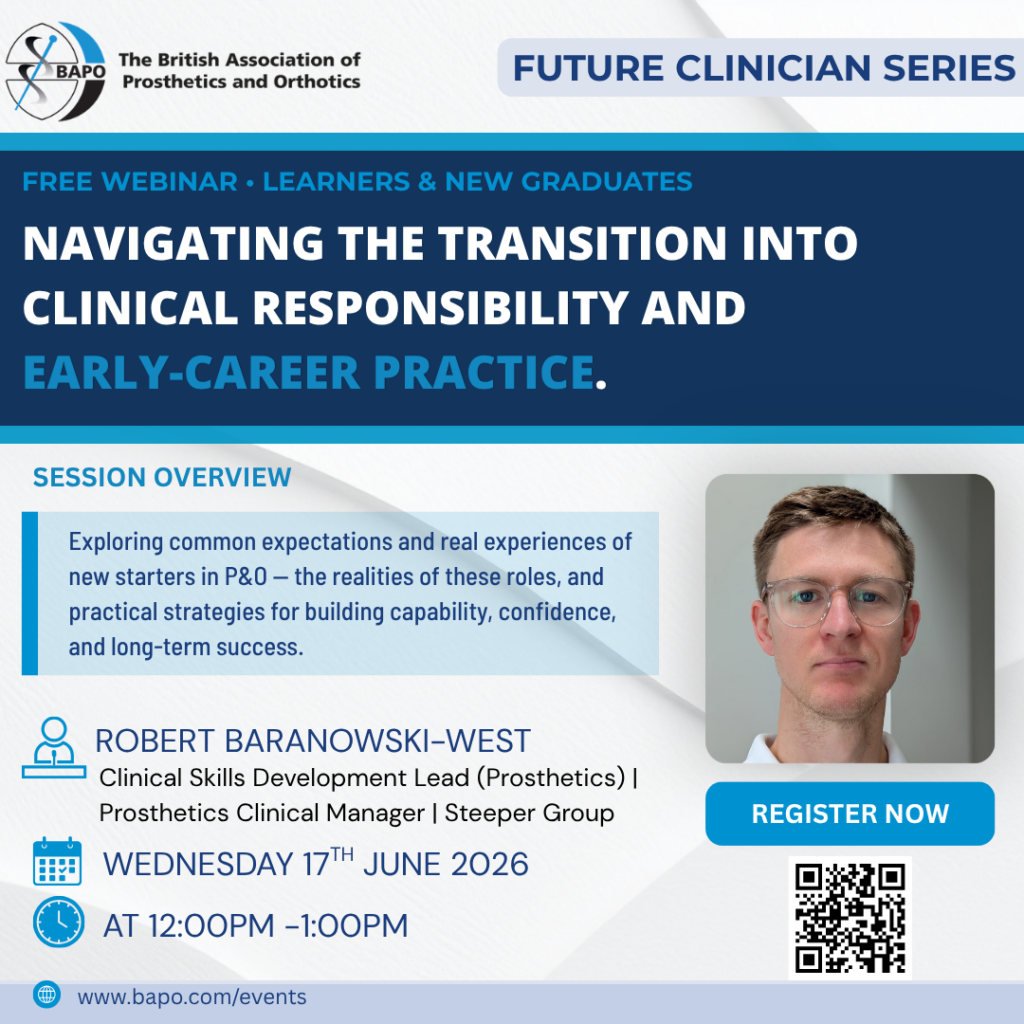 BAPO
The British Association of Prosthetics and Orthotics

FUTURE CLINICIAN SERIES

FREE WEBINAR • LEARNERS & NEW GRADUATES

NAVIGATING THE TRANSITION INTO CLINICAL RESPONSIBILITY AND EARLY-CAREER PRACTICE.

SESSION OVERVIEW

Exploring common expectations and real experiences of new starters in P&O — the realities of these roles, and practical strategies for building capability, confidence, and long-term success.

ROBERT BARANOWSKI-WEST
Clinical Skills Development Lead (Prosthetics) | Prosthetics Clinical Manager | Steeper Group

WEDNESDAY 17$^{TH}$ JUNE 2026

AT 12:00PM -1:00PM

REGISTER NOW

www.bapo.com/events